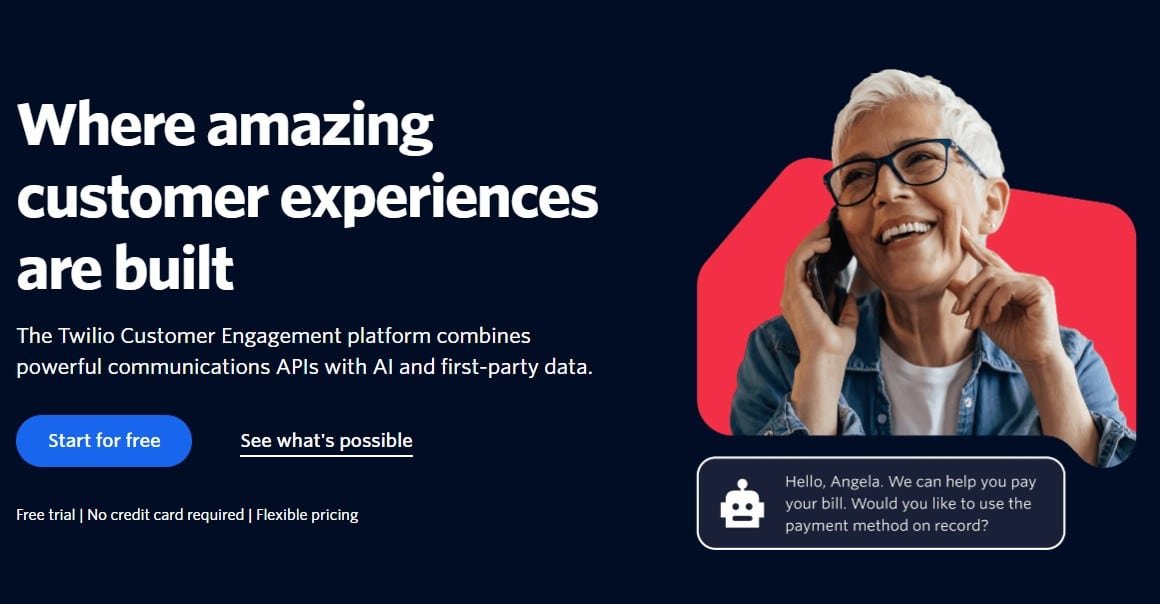 Where amazing customer experiences are built

The Twilio Customer Engagement platform combines powerful communications APIs with AI and first-party data.

Start for free

See what's possible

Free trial | No credit card required | Flexible pricing

Hello, Angela. We can help you pay your bill. Would you like to use the payment method on record?